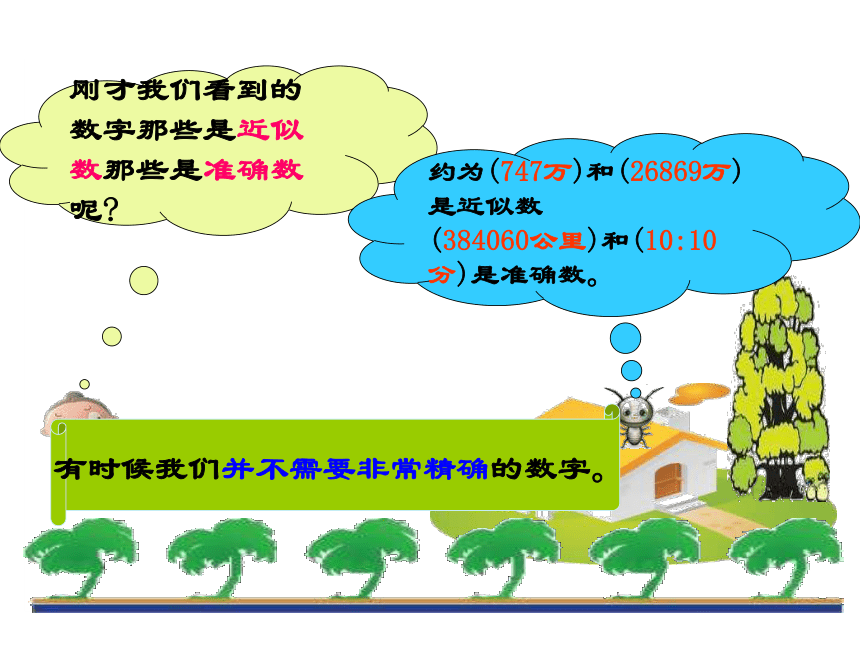 刚才我们看到的数字那些是近似数那些是准确数呢?

约为(747万)和(26869万)是近似数
(384060公里)和(10:10分)是准确数。

有时候我们并不需要非常精确的数字。